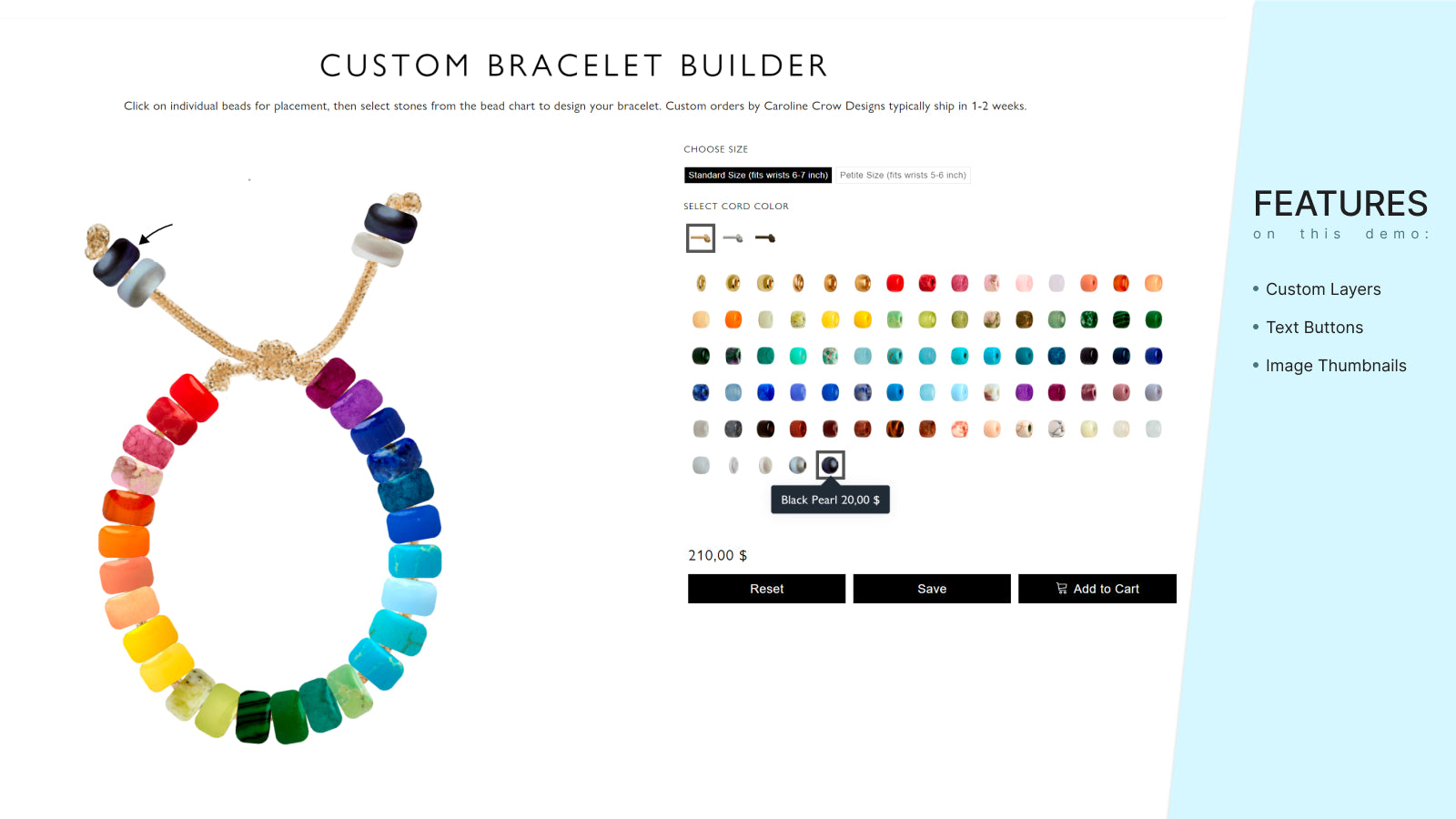 CUSTOM BRACELET BUILDER

Click on individual beads for placement, then select stones from the bead chart to design your bracelet. Custom orders by Caroline Crow Designs typically ship in 1-2 weeks.

CHOOSE SIZE

Standard Size (fits wrists 6-7 inch) Petite Size (fits wrists 5-6 inch)

SELECT CORD COLOR

Black Pearl 20,00 $

210,00 $

Reset Save Add to Cart

FEATURES
on this demo:

• Custom Layers
• Text Buttons
• Image Thumbnails